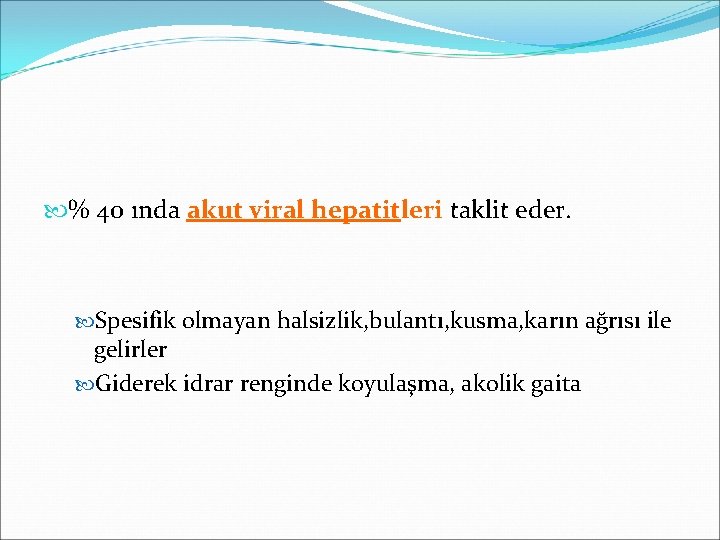 % 40 ında akut viral hepatitleri taklit eder.

Spesifik olmayan halsizlik,bulantı,kusma,karın ağrısı ile gelirler

Giderek idrar renginde koyulaşma, akolik gaita